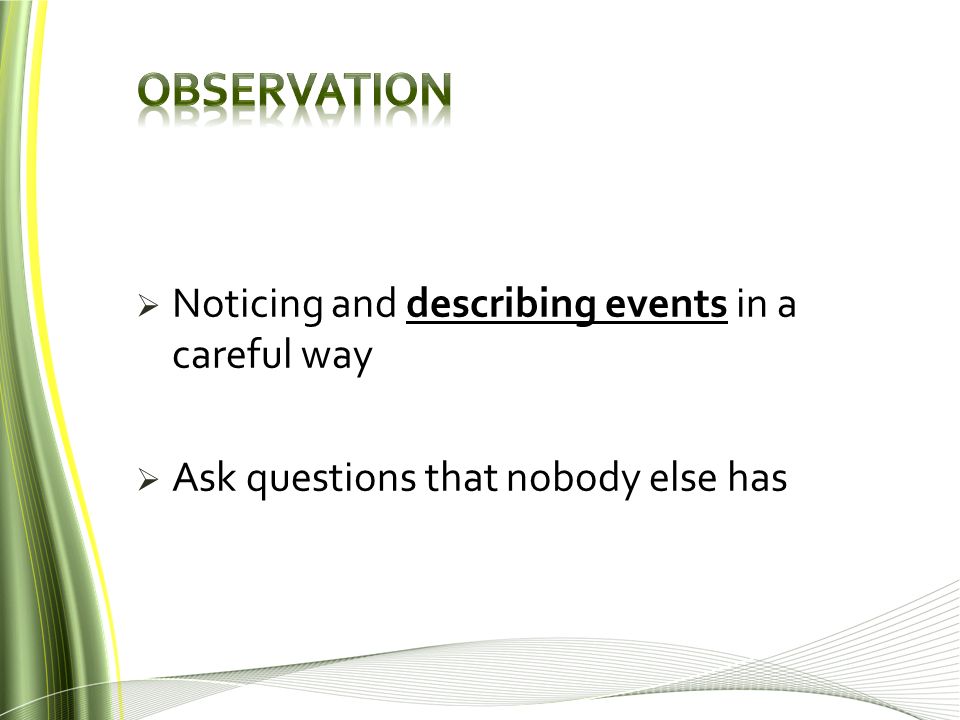 OBSERVATION

➢ Noticing and describing events in a careful way

➢ Ask questions that nobody else has